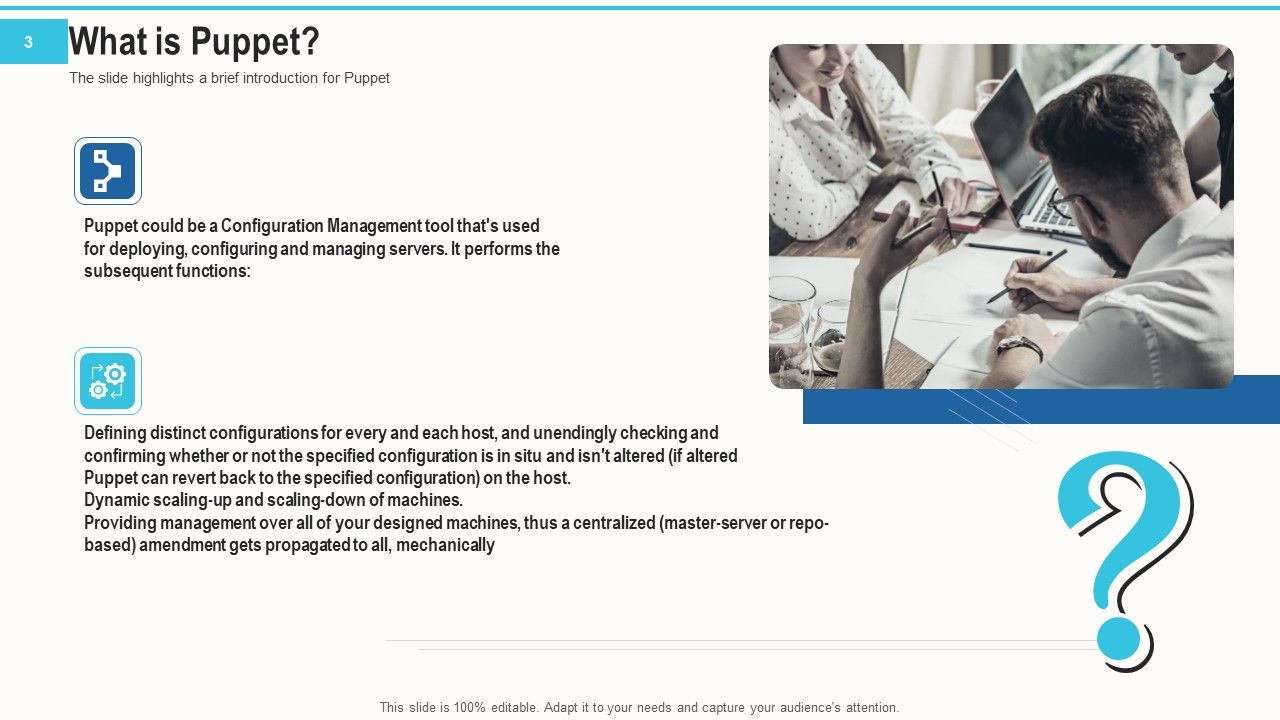 3

What is Puppet?

The slide highlights a brief introduction for Puppet

Puppet could be a Configuration Management tool that's used for deploying, configuring and managing servers. It performs the subsequent functions:

Defining distinct configurations for every and each host, and unendingly checking and confirming whether or not the specified configuration is in situ and isn't altered (if altered Puppet can revert back to the specified configuration) on the host.
Dynamic scaling-up and scaling-down of machines.
Providing management over all of your designed machines, thus a centralized (master-server or repo-based) amendment gets propagated to all, mechanically

This slide is 100% editable. Adapt it to your needs and capture your audience's attention.